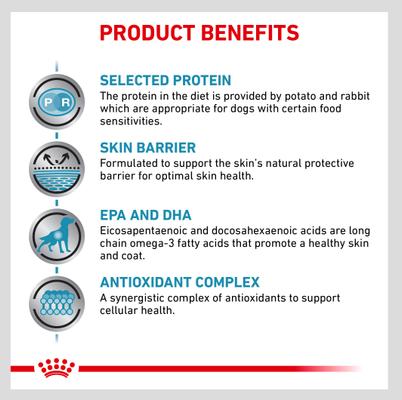 PRODUCT BENEFITS

P R

SELECTED PROTEIN
The protein in the diet is provided by potato and rabbit which are appropriate for dogs with certain food sensitivities.

SKIN BARRIER
Formulated to support the skin's natural protective barrier for optimal skin health.

EPA AND DHA
Eicosapentaenoic and docosahexaenoic acids are long chain omega-3 fatty acids that promote a healthy skin and coat.

ANTIOXIDANT COMPLEX
A synergistic complex of antioxidants to support cellular health.